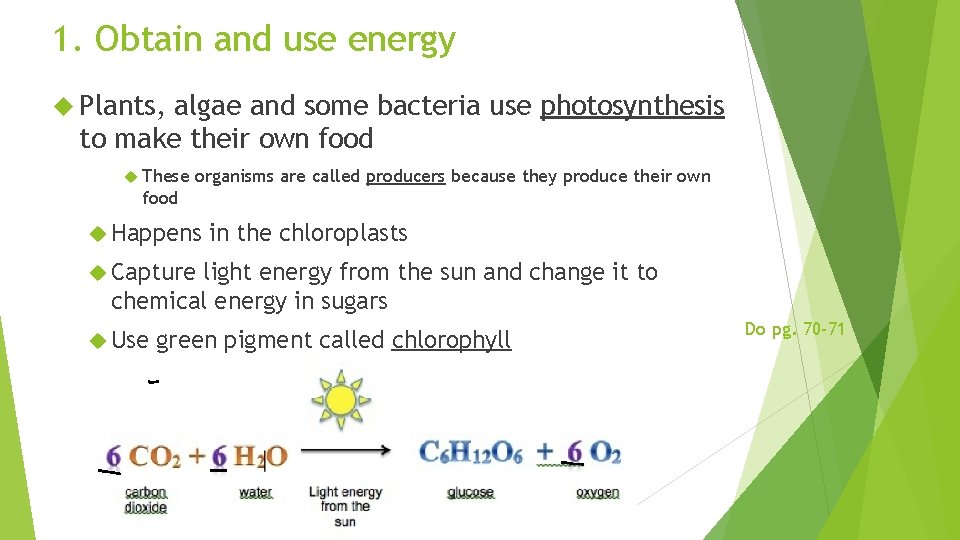 1. Obtain and use energy

Plants, algae and some bacteria use photosynthesis to make their own food

These organisms are called producers because they produce their own food

Happens in the chloroplasts

Capture light energy from the sun and change it to chemical energy in sugars

Use green pigment called chlorophyll

Do pg. 70-71

$6\ CO_2 + 6\ H_2O \rightarrow C_6H_{12}O_6 + 6\ O_2$

carbon dioxide

water

Light energy from the sun

glucose

oxygen